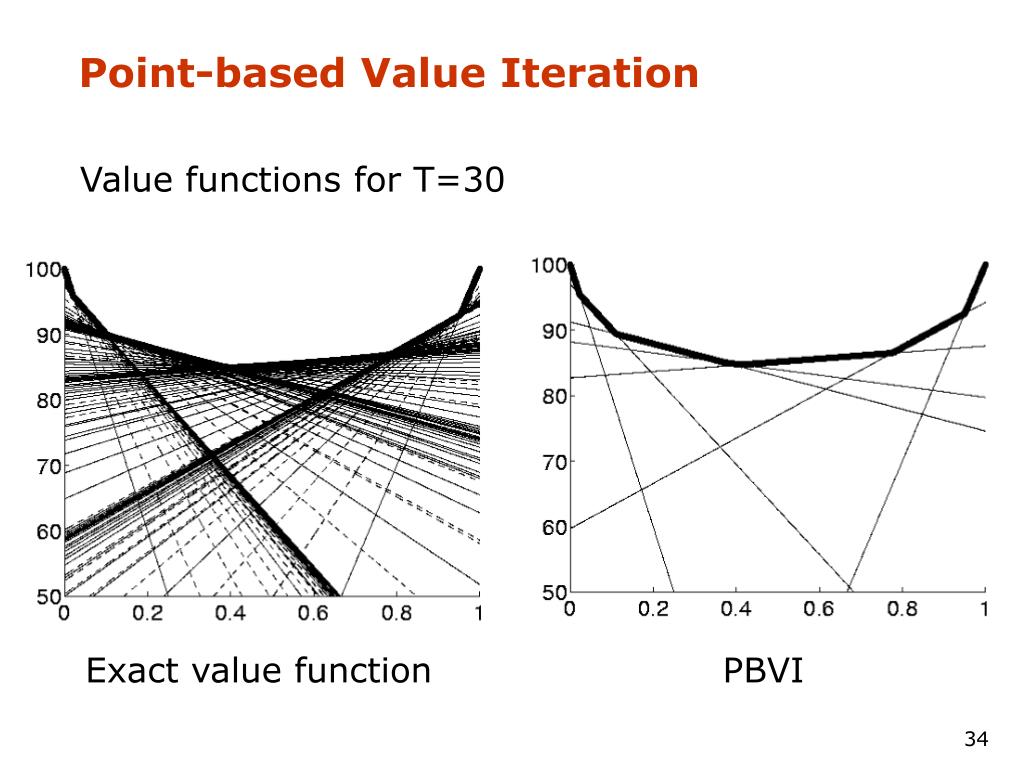 Point-based Value Iteration

Value functions for T=30

100
90
80
70
60
50
0 0.2 0.4 0.6 0.8 1

100
90
80
70
60
50
0 0.2 0.4 0.6 0.8 1

Exact value function

PBVI

34